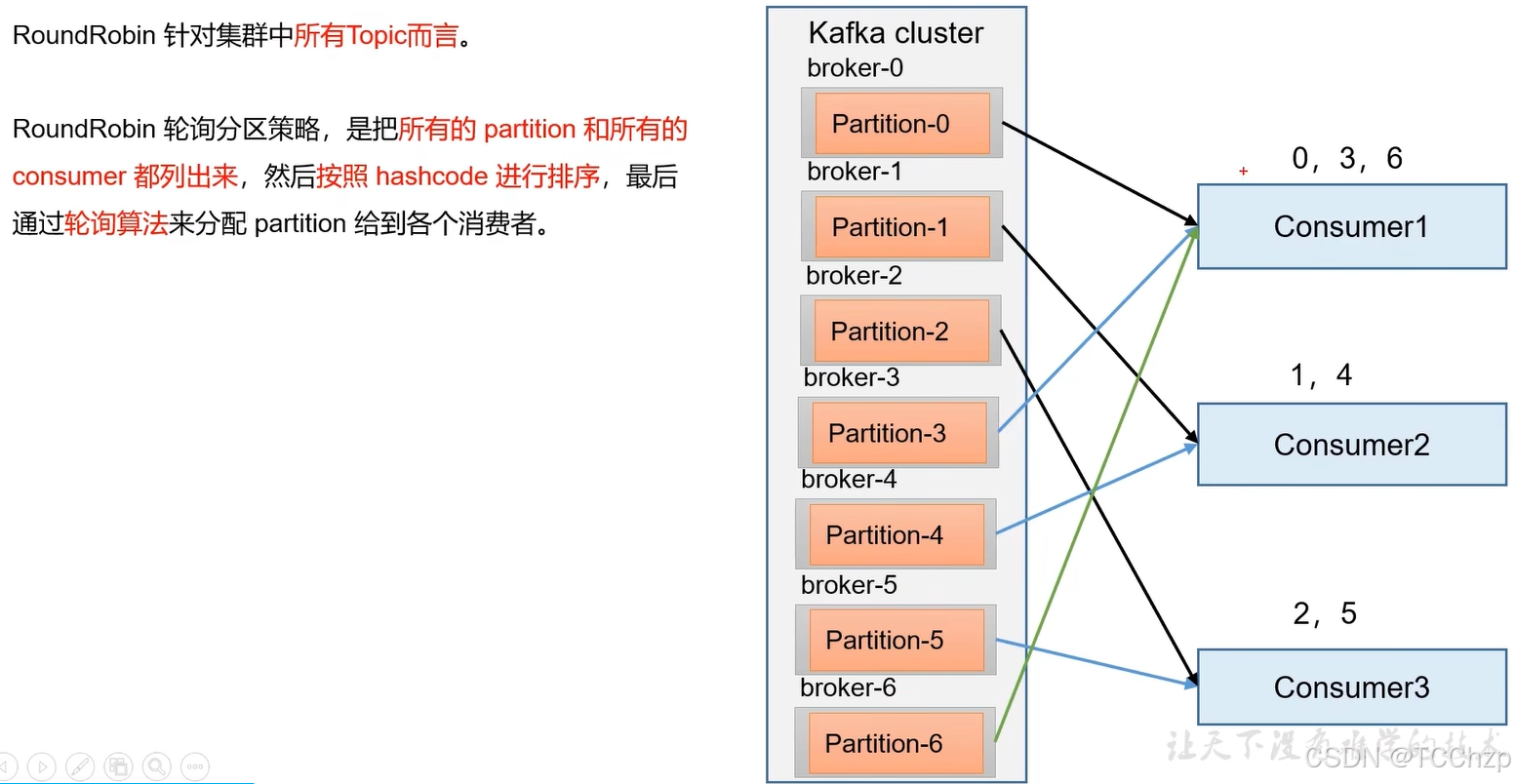 RoundRobin 针对集群中所有Topic而言。

RoundRobin 轮询分区策略，是把所有的 partition 和所有的 consumer 都列出来，然后按照 hashcode 进行排序，最后通过轮询算法来分配 partition 给到各个消费者。

Kafka cluster

broker-0
Partition-0
broker-1
Partition-1
broker-2
Partition-2
broker-3
Partition-3
broker-4
Partition-4
broker-5
Partition-5
broker-6
Partition-6

0，3，6
Consumer1
1，4
Consumer2
2，5
Consumer3

让天下没有难学的技术
CSDN @TCChzp